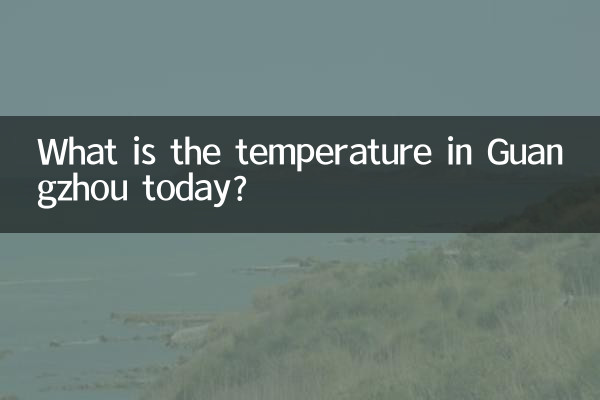 What is the temperature in Guangzhou today?